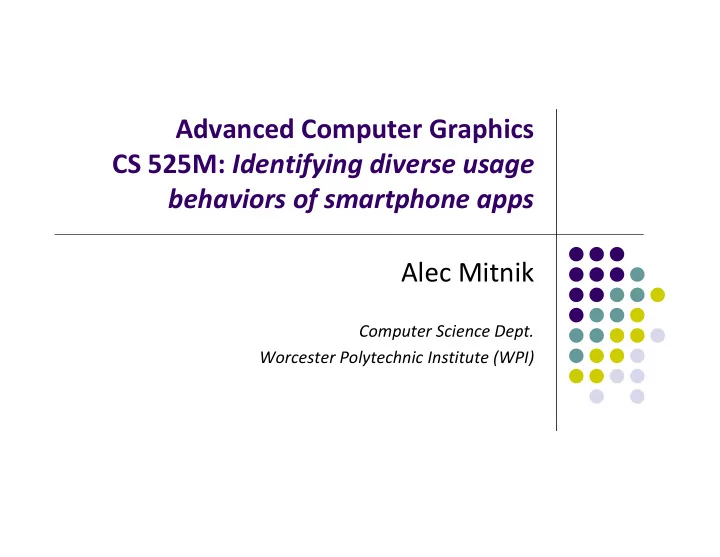 Advanced Computer Graphics
CS 525M: Identifying diverse usage behaviors of smartphone apps

Alec Mitnik

Computer Science Dept.
Worcester Polytechnic Institute (WPI)